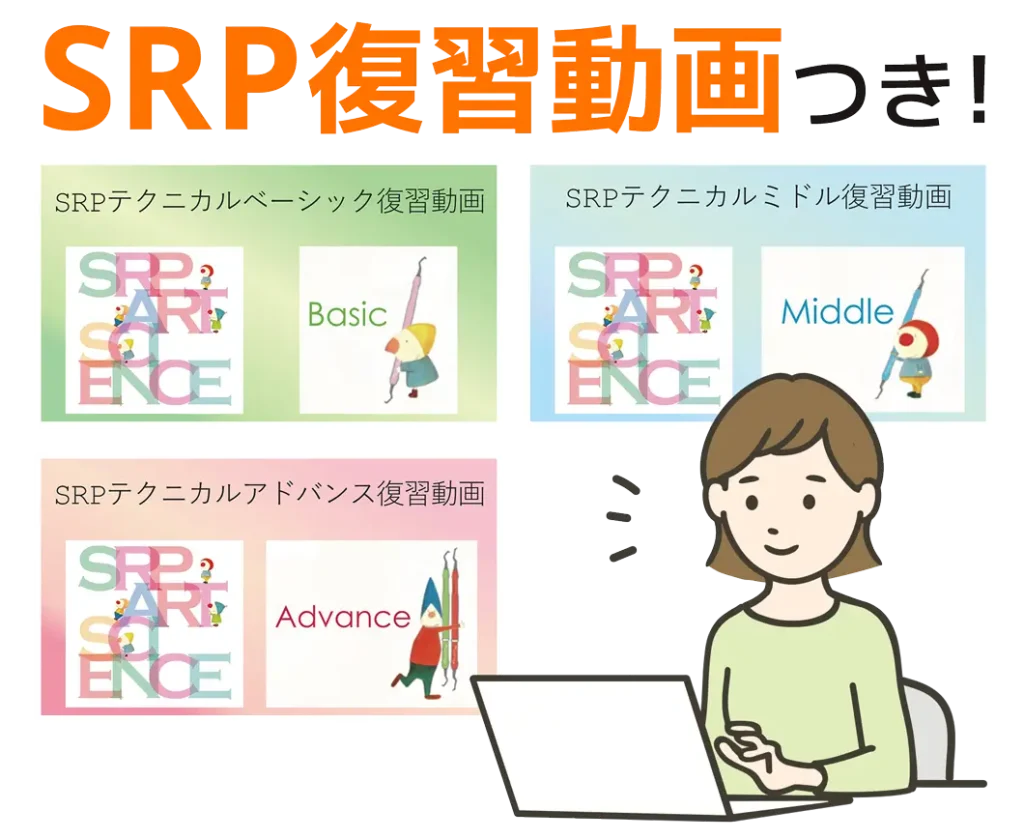 SRP復習動画つき!

SRPテクニカルベーシック復習動画

SRP ART SCIENCE

Basic

SRPテクニカルミドル復習動画

SRP ART SCIENCE

Middle

SRPテクニカルアドバンス復習動画

SRP ART SCIENCE

Advance